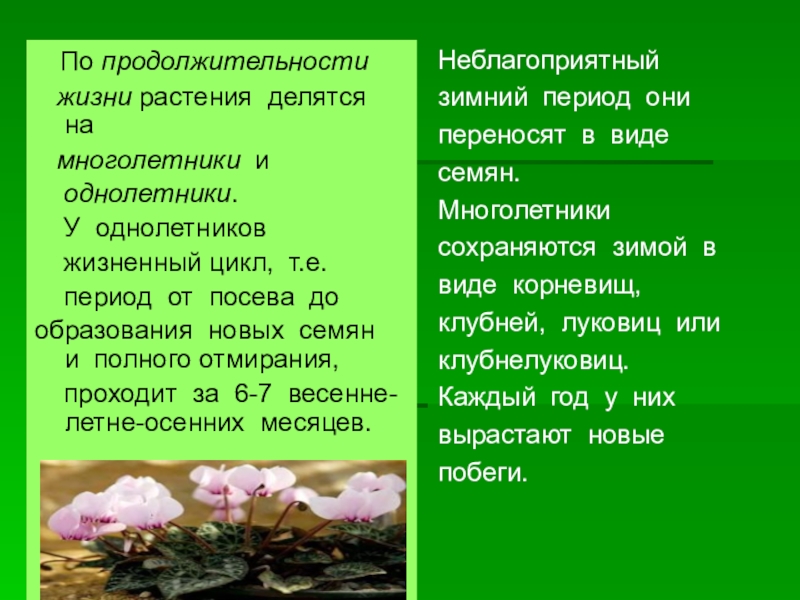 По продолжительности жизни растения делятся на многолетники и однолетники.

У однолетников жизненный цикл, т.е. период от посева до образования новых семян и полного отмирания, проходит за 6-7 весенне-летне-осенних месяцев.

Неблагоприятный зимний период они переносят в виде семян.

Многолетники сохраняются зимой в виде корневищ, клубней, луковиц или клубнелуковиц.

Каждый год у них вырастают новые побеги.